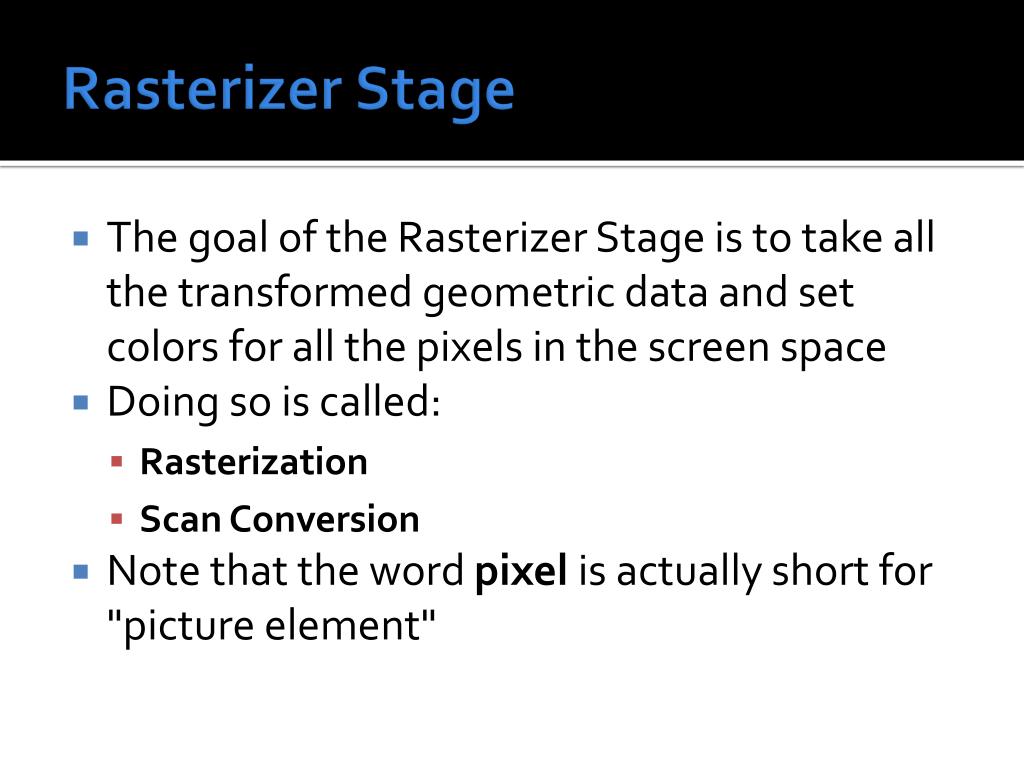 Rasterizer Stage

The goal of the Rasterizer Stage is to take all the transformed geometric data and set colors for all the pixels in the screen space

Doing so is called:

Rasterization

Scan Conversion

Note that the word pixel is actually short for "picture element"